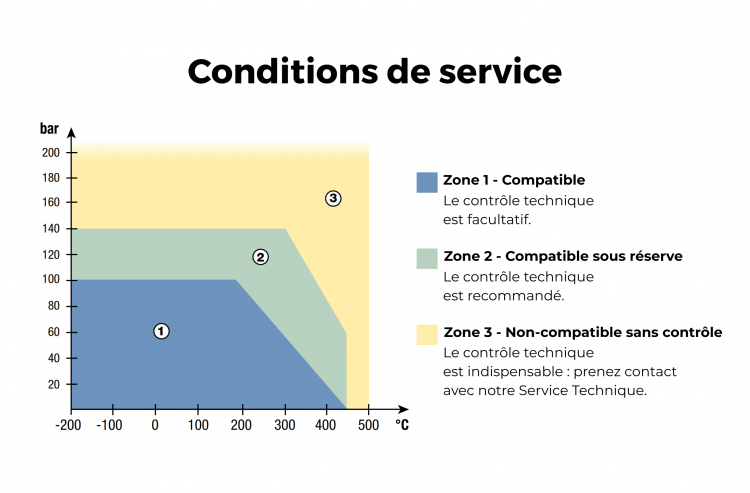 Conditions de service

bar
200
180
160
140
120
100
80
60
40
20
-200 -100 0 100 200 300 400 500 °C

1
2
3

Zone 1 - Compatible
Le contrôle technique est facultatif.

Zone 2 - Compatible sous réserve
Le contrôle technique est recommandé.

Zone 3 - Non-compatible sans contrôle
Le contrôle technique est indispensable : prenez contact avec notre Service Technique.